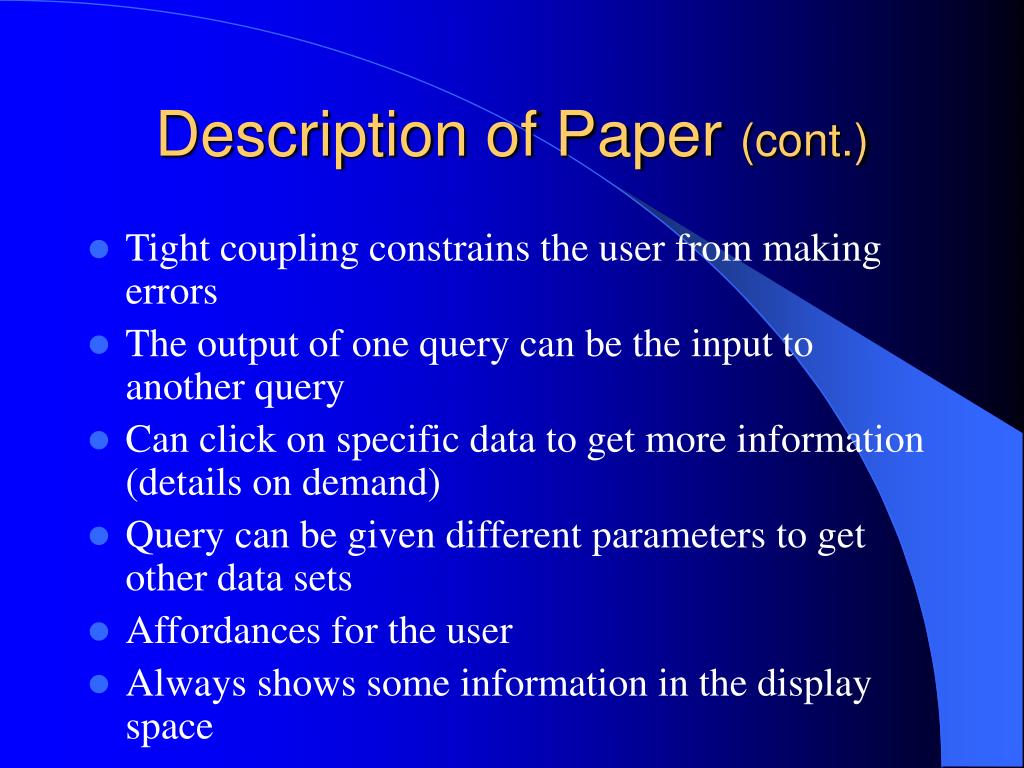 Description of Paper (cont.)

- Tight coupling constrains the user from making errors
- The output of one query can be the input to another query
- Can click on specific data to get more information (details on demand)
- Query can be given different parameters to get other data sets
- Affordances for the user
- Always shows some information in the display space